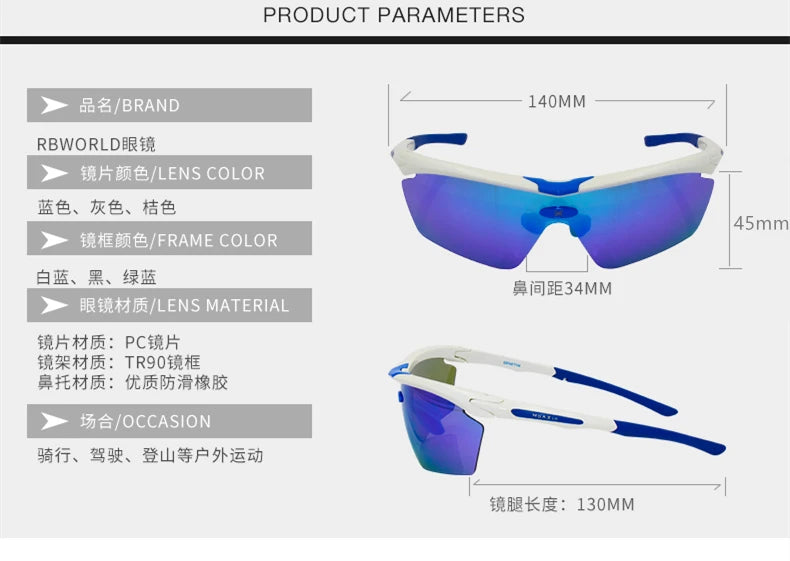 PRODUCT PARAMETERS

品名/BRAND

RBWORLD眼镜

镜片颜色/LENS COLOR

蓝色、灰色、桔色

镜框颜色/FRAME COLOR

白蓝、黑、绿蓝

眼镜材质/LENS MATERIAL

镜片材质：PC镜片
镜架材质：TR90镜框
鼻托材质：优质防滑橡胶

场合/OCCASION

骑行、驾驶、登山等户外运动

140MM

45mm

鼻间距34MM

镜腿长度：130MM